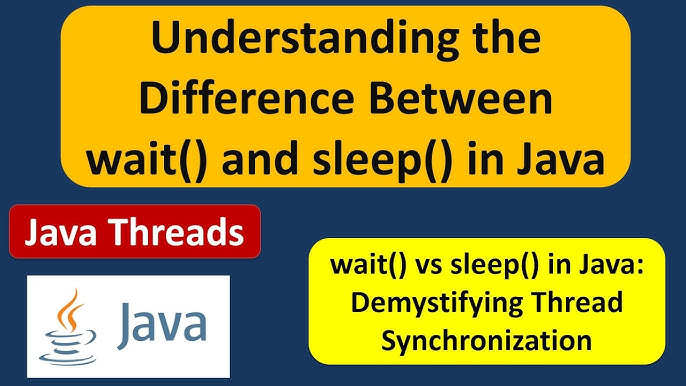 Understanding the Difference Between wait() and sleep() in Java

Java Threads

Java

wait() vs sleep() in Java: Demystifying Thread Synchronization